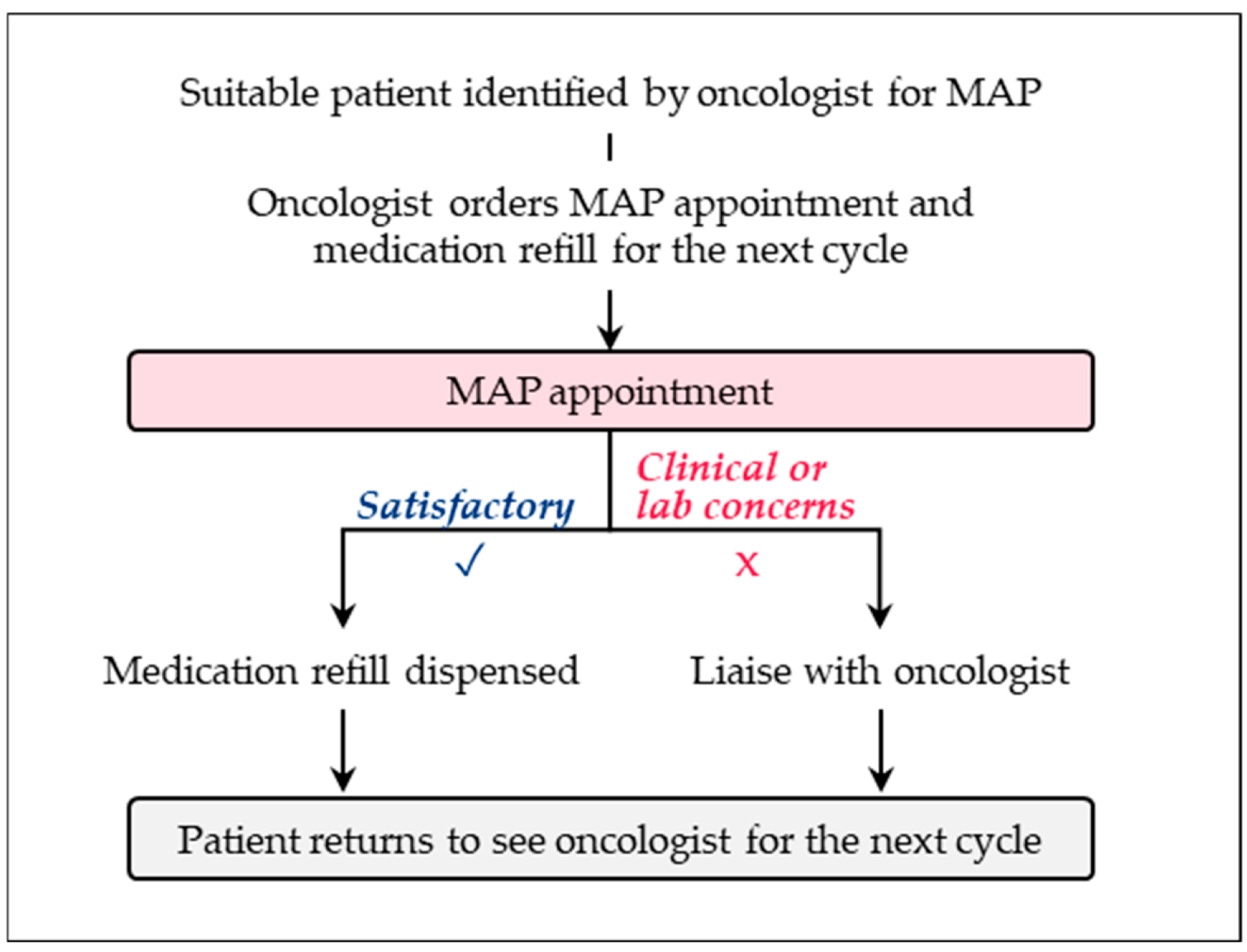 Suitable patient identified by oncologist for MAP

Oncologist orders MAP appointment and medication refill for the next cycle

MAP appointment

Satisfactory

Clinical or lab concerns

✓

X

Medication refill dispensed

Liaise with oncologist

Patient returns to see oncologist for the next cycle